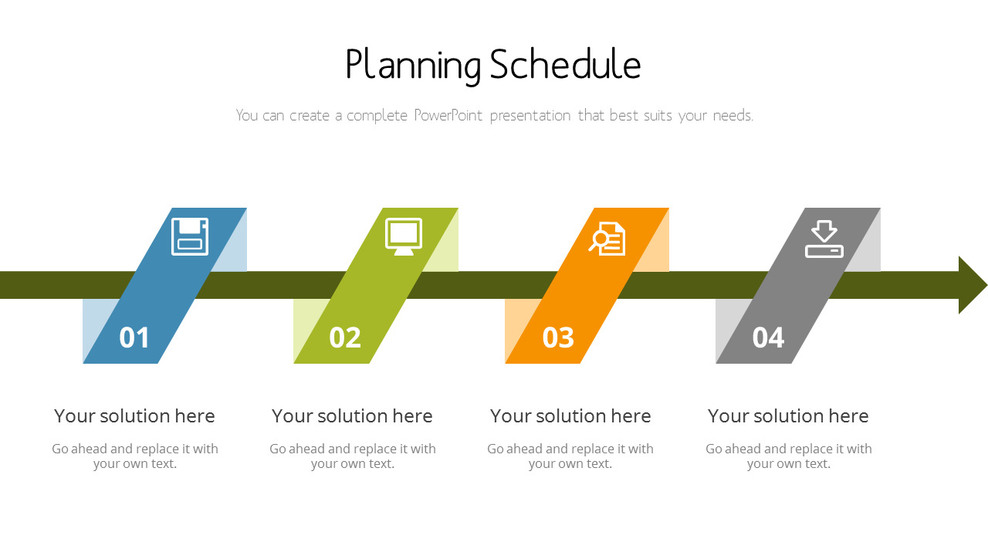 Planning Schedule

You can create a complete PowerPoint presentation that best suits your needs.

01

Your solution here

Go ahead and replace it with your own text.

02

Your solution here

Go ahead and replace it with your own text.

03

Your solution here

Go ahead and replace it with your own text.

04

Your solution here

Go ahead and replace it with your own text.